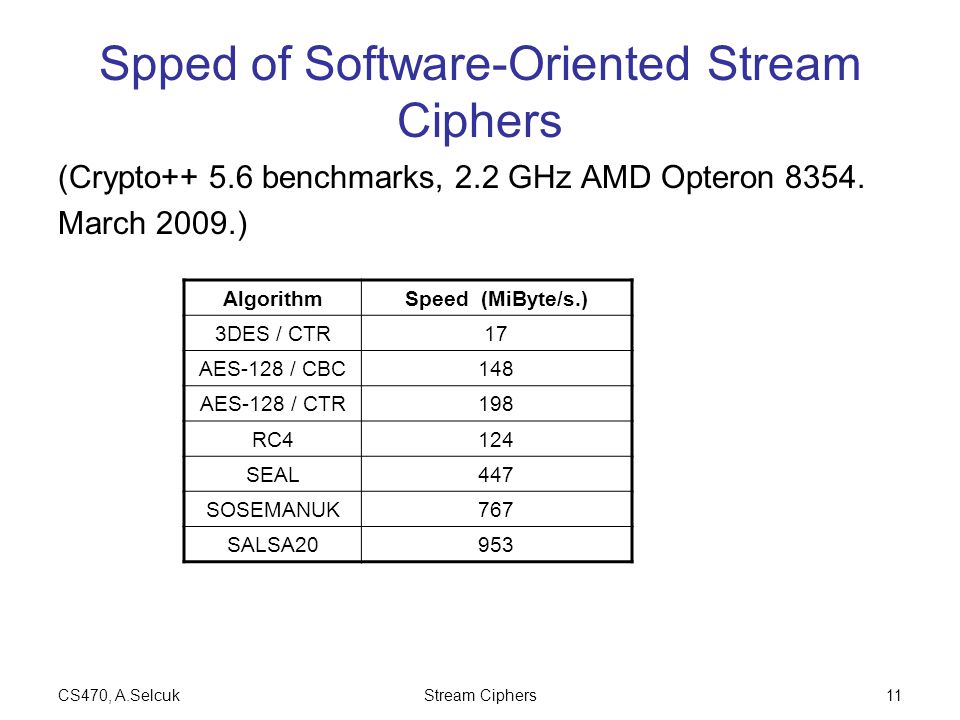 Spped of Software-Oriented Stream Ciphers

(Crypto++ 5.6 benchmarks, 2.2 GHz AMD Opteron 8354. March 2009.)

| Algorithm | Speed (MiByte/s.) |
|---|---|
| 3DES / CTR | 17 |
| AES-128 / CBC | 148 |
| AES-128 / CTR | 198 |
| RC4 | 124 |
| SEAL | 447 |
| SOSEMANUK | 767 |
| SALSA20 | 953 |

CS470, A.Selcuk

Stream Ciphers

11